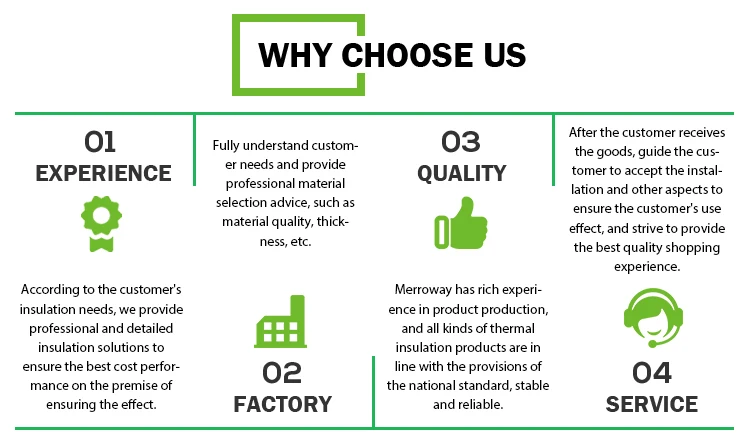 WHY CHOOSE US

01
EXPERIENCE

According to the customer's insulation needs, we provide professional and detailed insulation solutions to ensure the best cost performance on the premise of ensuring the effect.

Fully understand customer needs and provide professional material selection advice, such as material quality, thickness, etc.

02
FACTORY

03
QUALITY

Merroway has rich experience in product production, and all kinds of thermal insulation products are in line with the provisions of the national standard, stable and reliable.

After the customer receives the goods, guide the customer to accept the installation and other aspects to ensure the customer's use effect, and strive to provide the best quality shopping experience.

04
SERVICE